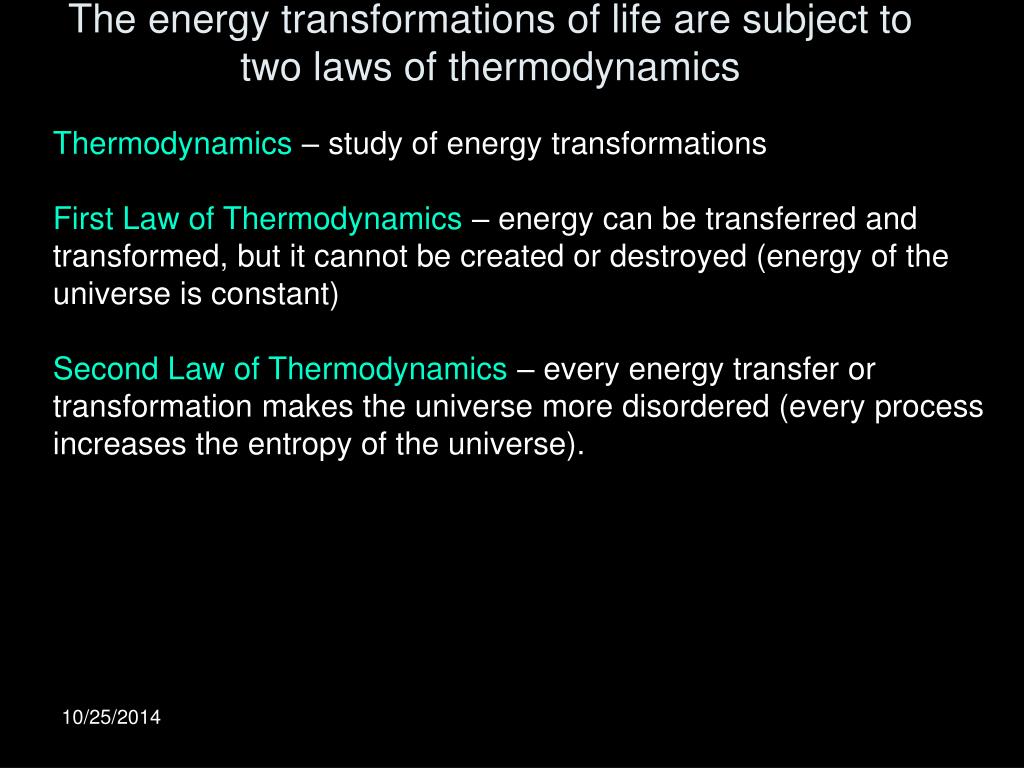 The energy transformations of life are subject to two laws of thermodynamics

Thermodynamics – study of energy transformations

First Law of Thermodynamics – energy can be transferred and transformed, but it cannot be created or destroyed (energy of the universe is constant)

Second Law of Thermodynamics – every energy transfer or transformation makes the universe more disordered (every process increases the entropy of the universe).

10/25/2014